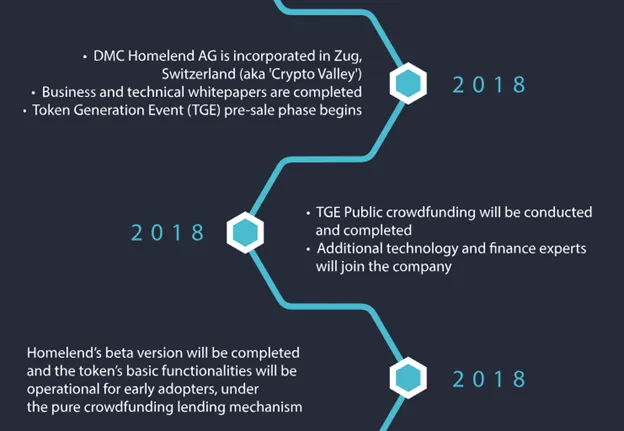 • DMC Homelend AG is incorporated in Zug, Switzerland (aka 'Crypto Valley')
• Business and technical whitepapers are completed
• Token Generation Event (TGE) pre-sale phase begins

2018

2018

• TGE Public crowdfunding will be conducted and completed
• Additional technology and finance experts will join the company

Homelend's beta version will be completed and the token's basic functionalities will be operational for early adopters, under the pure crowdfunding lending mechanism

2018